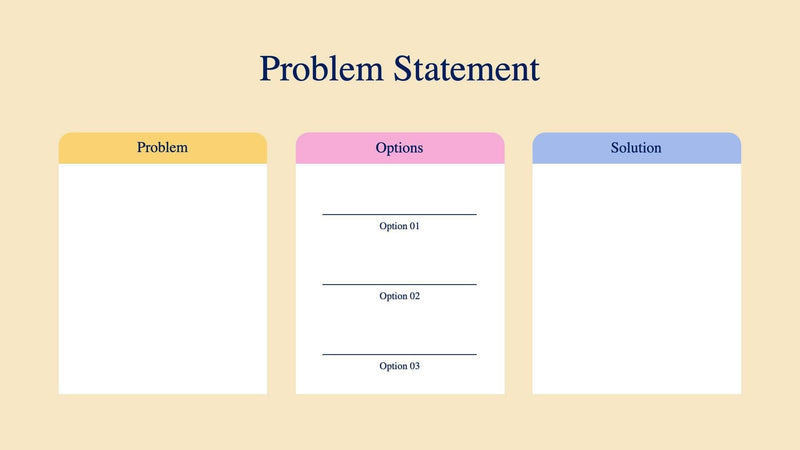 Problem Statement

Problem

Options

Option 01

Option 02

Option 03

Solution